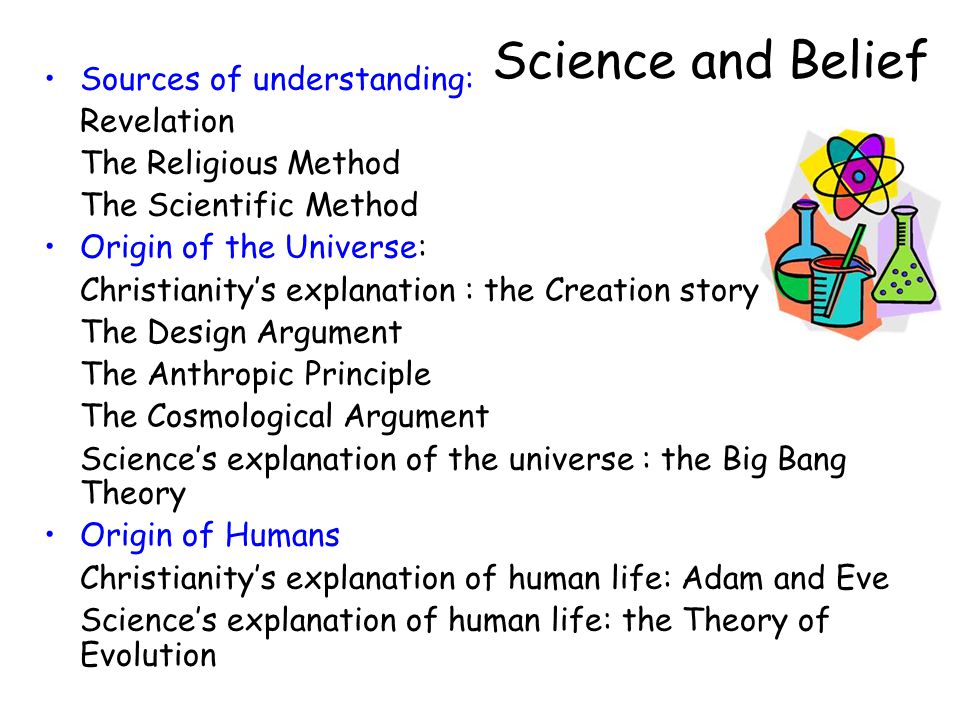 Science and Belief

• Sources of understanding:
Revelation
The Religious Method
The Scientific Method
• Origin of the Universe:
Christianity's explanation : the Creation story
The Design Argument
The Anthropic Principle
The Cosmological Argument
Science's explanation of the universe : the Big Bang Theory
• Origin of Humans
Christianity's explanation of human life: Adam and Eve
Science's explanation of human life: the Theory of Evolution